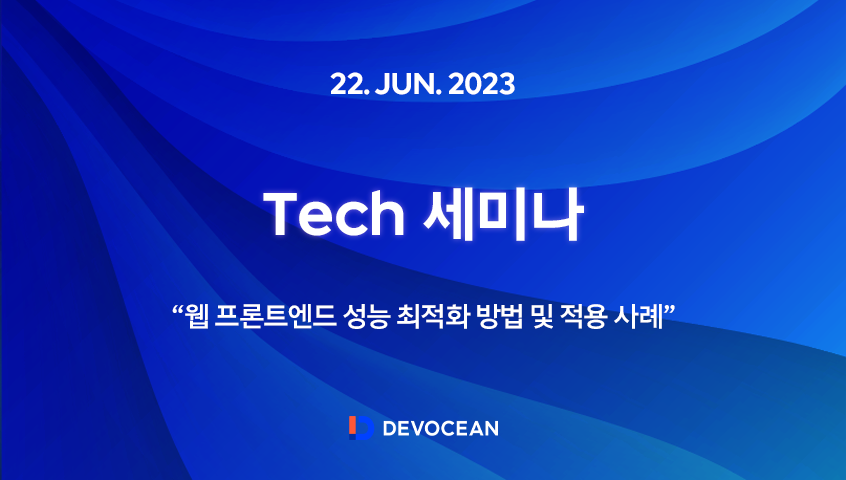 22. JUN. 2023

Tech 세미나

“웹 프론트엔드 성능 최적화 방법 및 적용 사례”

DEVOCEAN